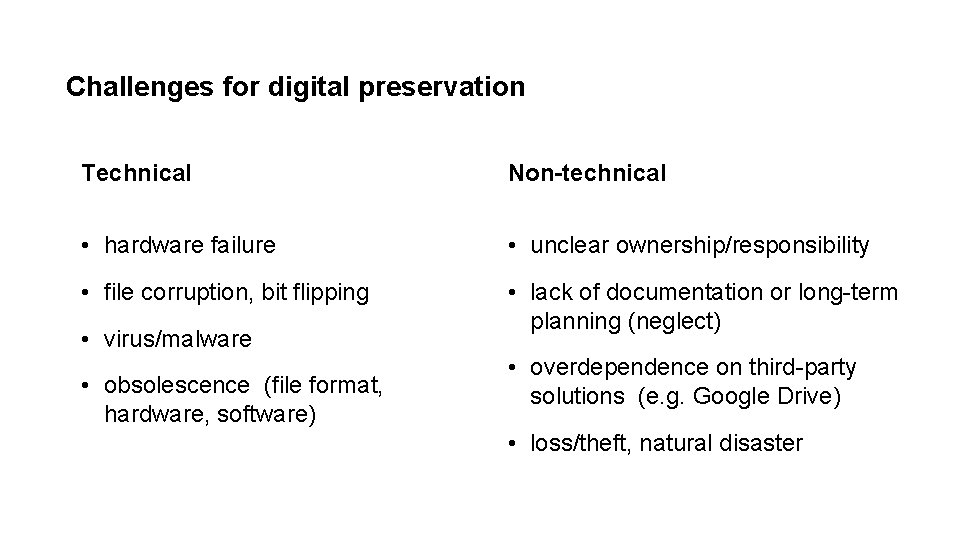 Challenges for digital preservation

Technical

• hardware failure

• file corruption, bit flipping

• virus/malware

• obsolescence (file format, hardware, software)

Non-technical

• unclear ownership/responsibility

• lack of documentation or long-term planning (neglect)

• overdependence on third-party solutions (e.g. Google Drive)

• loss/theft, natural disaster